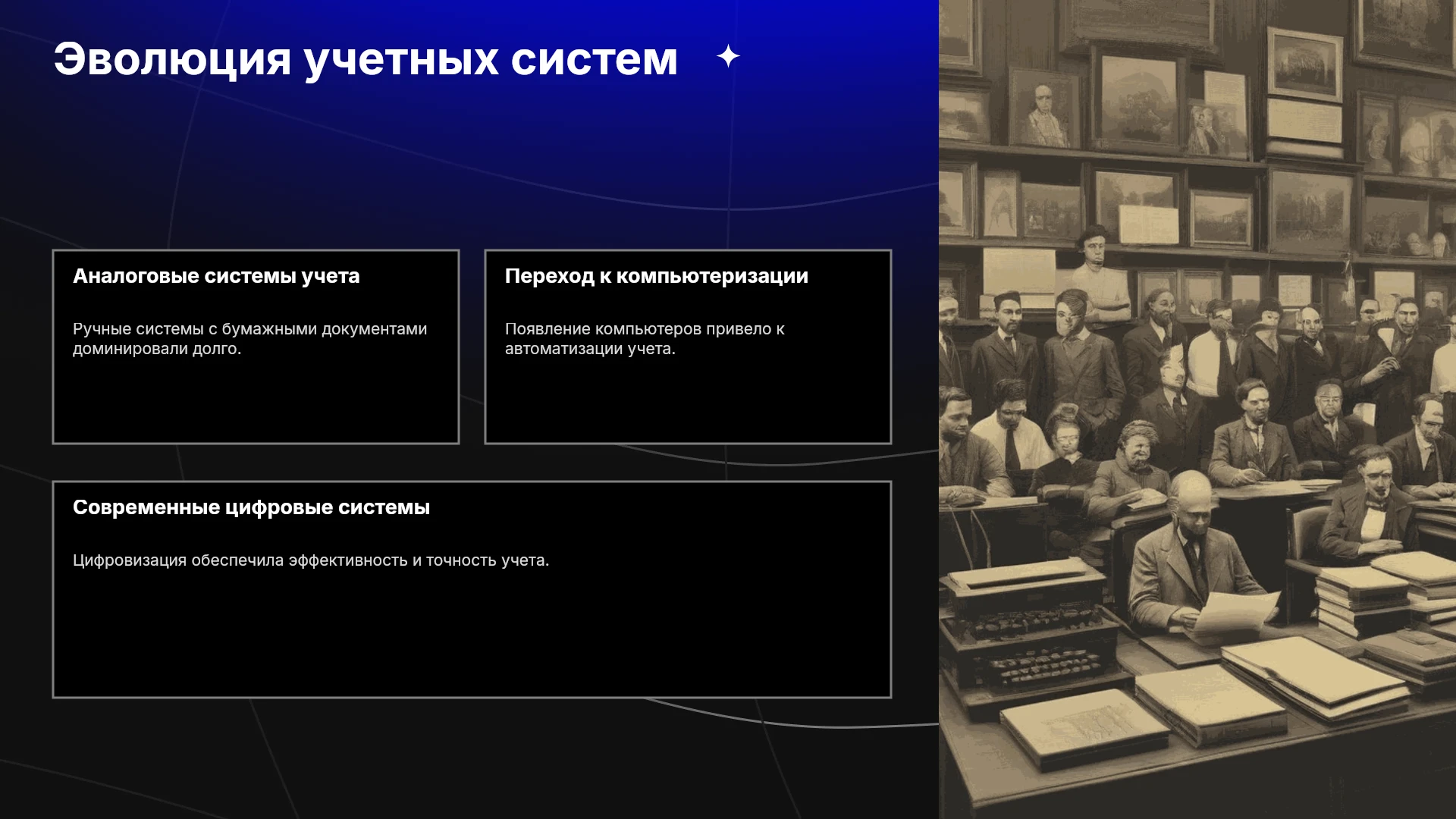 Эволюция учетных систем

Аналоговые системы учета

Ручные системы с бумажными документами доминировали долго.

Переход к компьютеризации

Появление компьютеров привело к автоматизации учета.

Современные цифровые системы

Цифровизация обеспечила эффективность и точность учета.